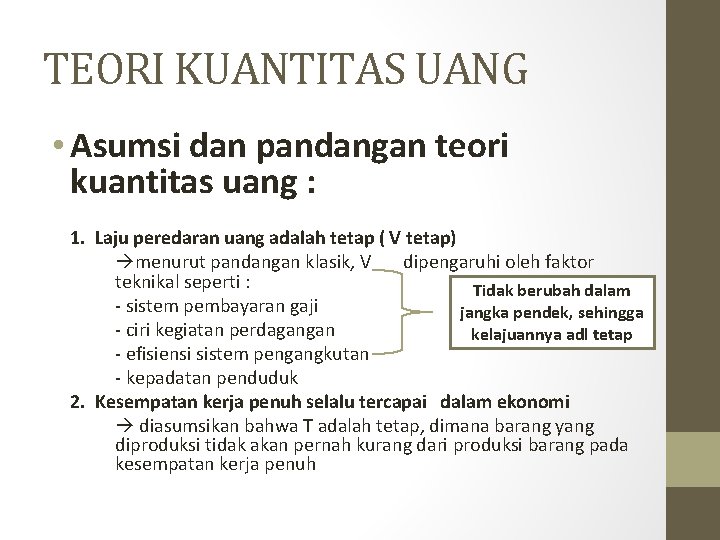 TEORI KUANTITAS UANG

• Asumsi dan pandangan teori kuantitas uang :

1. Laju peredaran uang adalah tetap ( V tetap)
→menurut pandangan klasik, V dipengaruhi oleh faktor teknikal seperti :
- sistem pembayaran gaji
- ciri kegiatan perdagangan
- efisiensi sistem pengangkutan
- kepadatan penduduk

Tidak berubah dalam jangka pendek, sehingga kelajuannya adl tetap

2. Kesempatan kerja penuh selalu tercapai dalam ekonomi
→ diasumsikan bahwa T adalah tetap, dimana barang yang diproduksi tidak akan pernah kurang dari produksi barang pada kesempatan kerja penuh